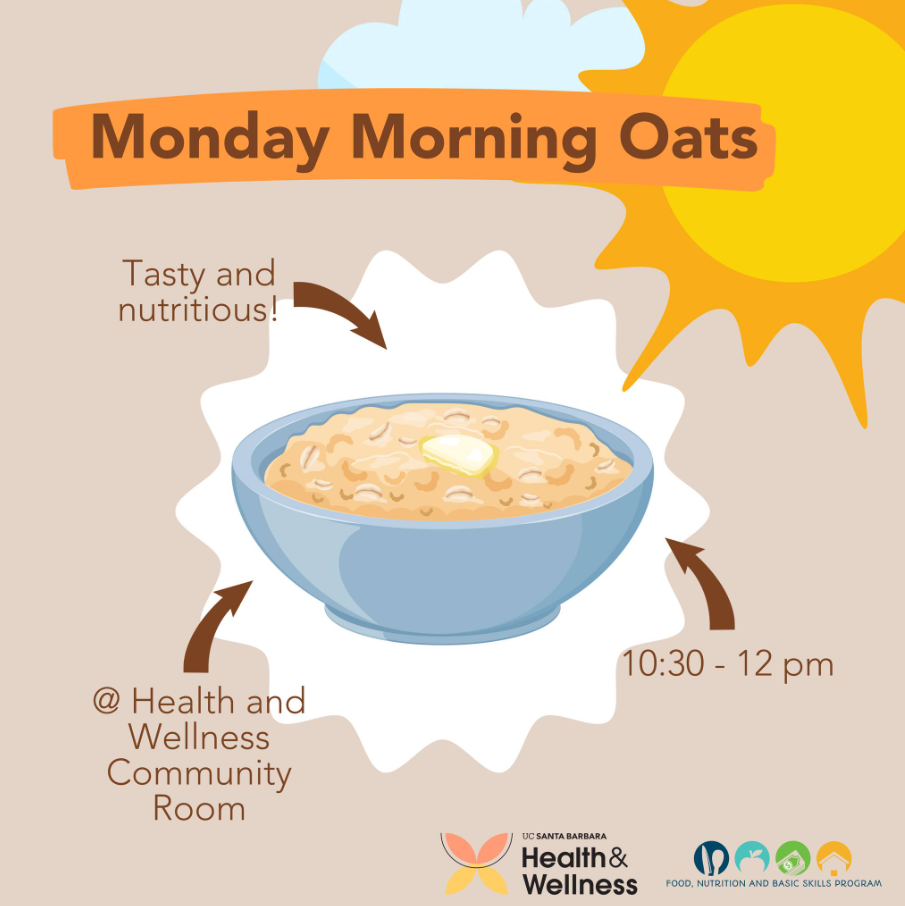 Monday Morning Oats

Tasty and nutritious!

10:30 - 12 pm

@ Health and Wellness Community Room

UC SANTA BARBARA Health & Wellness

FOOD, NUTRITION AND BASIC SKILLS PROGRAM